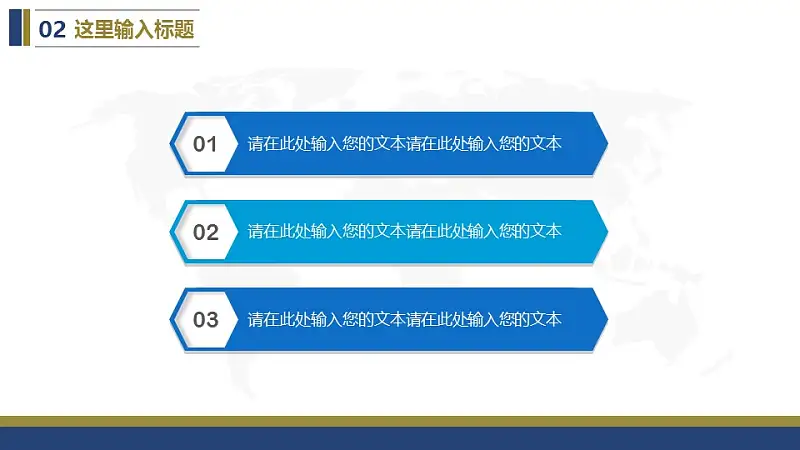 02 这里输入标题

01 请在此处输入您的文本请在此处输入您的文本

02 请在此处输入您的文本请在此处输入您的文本

03 请在此处输入您的文本请在此处输入您的文本